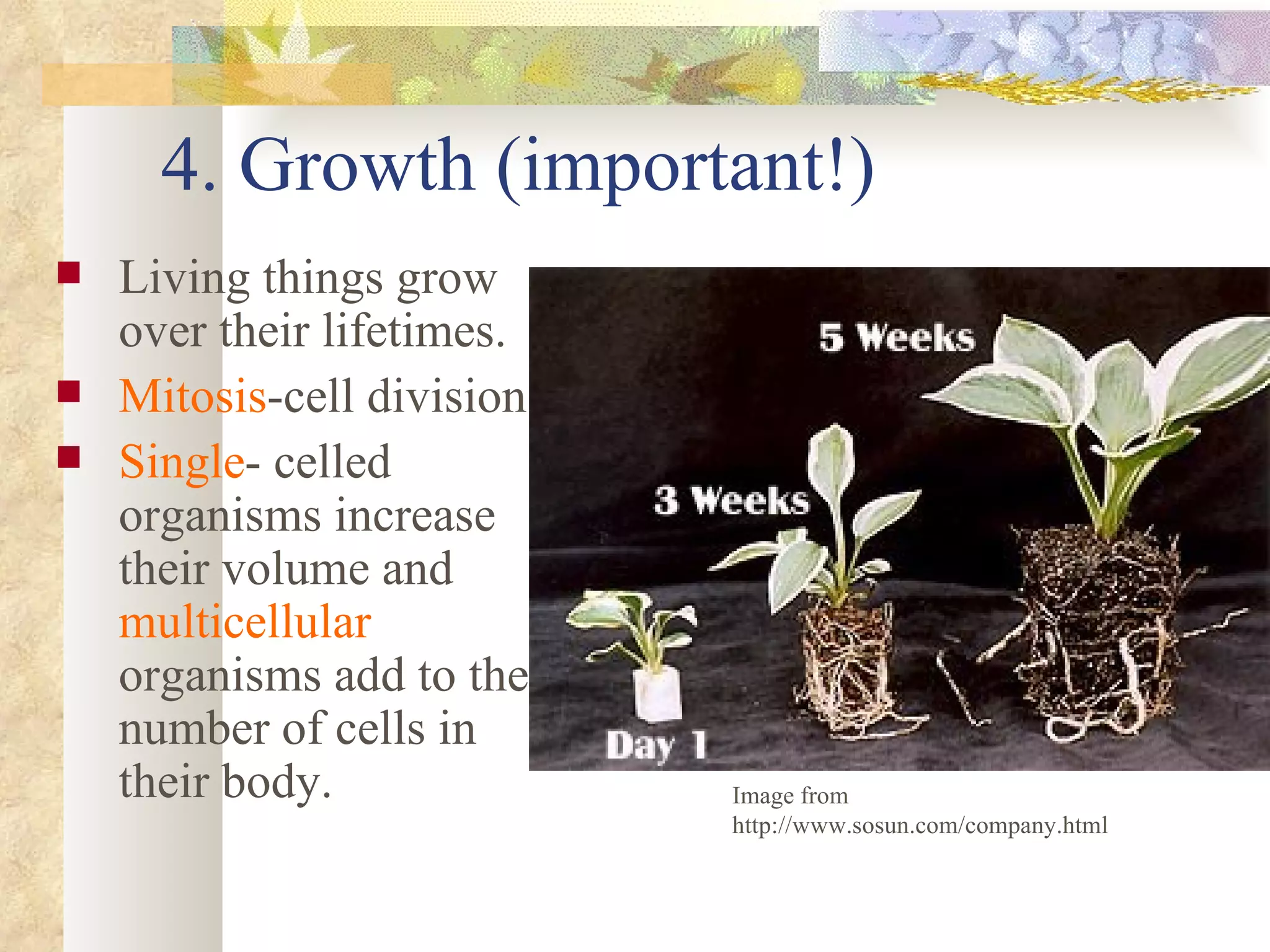 4. Growth (important!)

Living things grow over their lifetimes.

Mitosis-cell division

Single- celled organisms increase their volume and multicellular organisms add to the number of cells in their body.

5 Weeks

3 Weeks

Day 1

Image from http://www.sosun.com/company.html